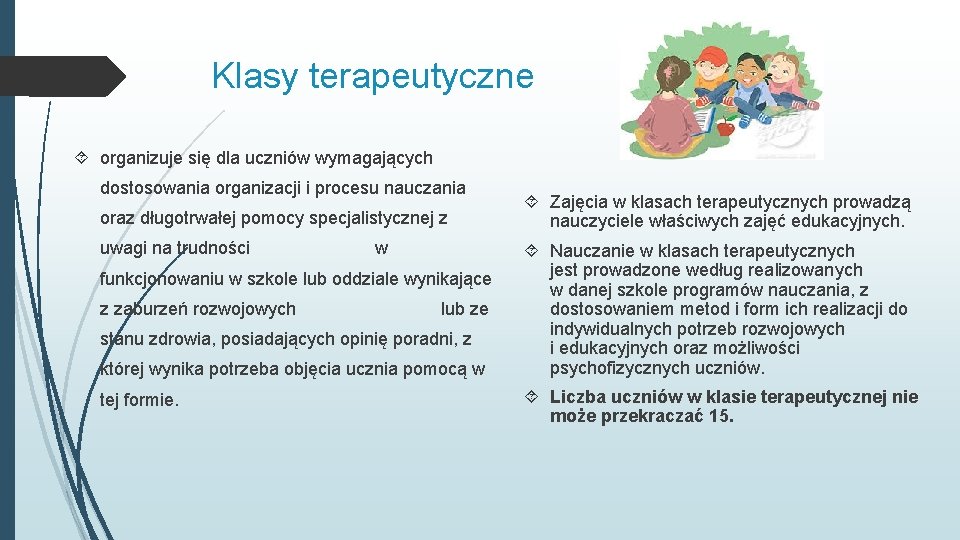 Klasy terapeutyczne

organizuje się dla uczniów wymagających dostosowania organizacji i procesu nauczania oraz długotrwałej pomocy specjalistycznej z uwagi na trudności w funkcjonowaniu w szkole lub oddziale wynikające z zaburzeń rozwojowych lub ze stanu zdrowia, posiadających opinię poradni, z której wynika potrzeba objęcia ucznia pomocą w tej formie.

Zajęcia w klasach terapeutycznych prowadzą nauczyciele właściwych zajęć edukacyjnych.

Nauczanie w klasach terapeutycznych jest prowadzone według realizowanych w danej szkole programów nauczania, z dostosowaniem metod i form ich realizacji do indywidualnych potrzeb rozwojowych i edukacyjnych oraz możliwości psychofizycznych uczniów.

Liczba uczniów w klasie terapeutycznej nie może przekraczać 15.